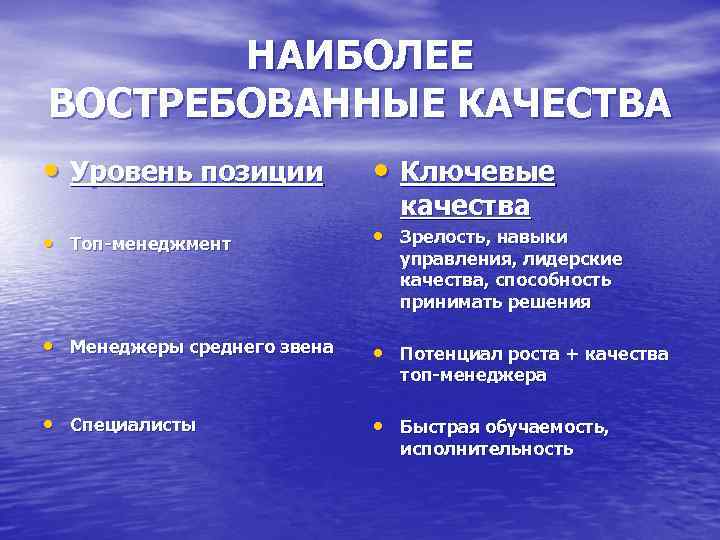 НАИБОЛЕЕ ВОСТРЕБОВАННЫЕ КАЧЕСТВА

• Уровень позиции

• Топ-менеджмент

• Менеджеры среднего звена

• Специалисты

• Ключевые качества

• Зрелость, навыки управления, лидерские качества, способность принимать решения

• Потенциал роста + качества топ-менеджера

• Быстрая обучаемость, исполнительность